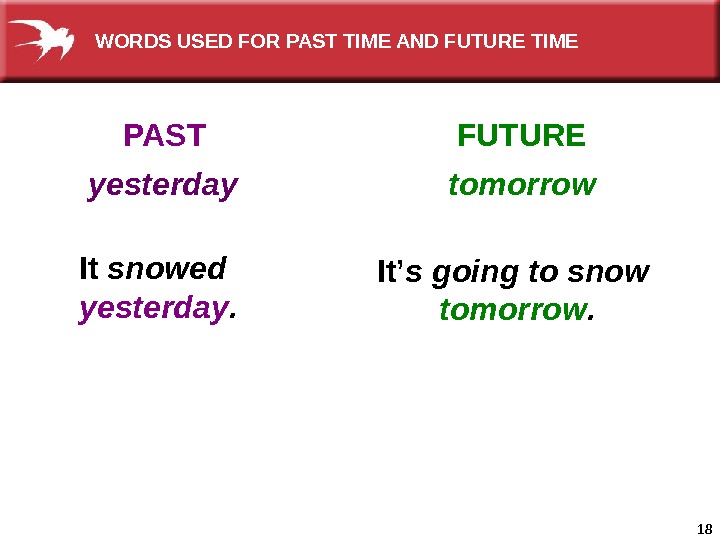 WORDS USED FOR PAST TIME AND FUTURE TIME

PAST

yesterday

It snowed yesterday.

FUTURE

tomorrow

It's going to snow tomorrow.

18